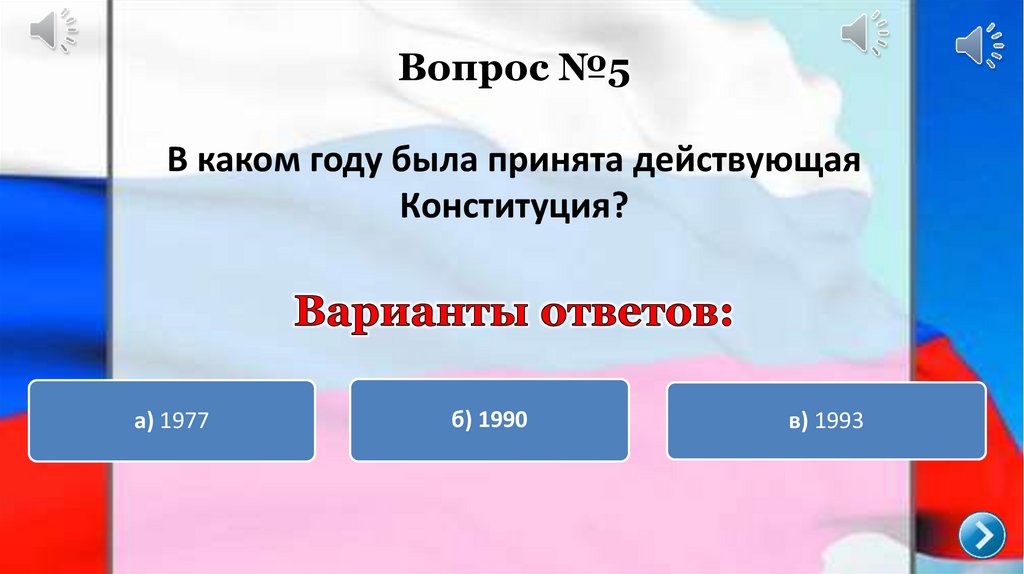 Вопрос №5

В каком году была принята действующая Конституция?

Варианты ответов:

а) 1977

б) 1990

в) 1993